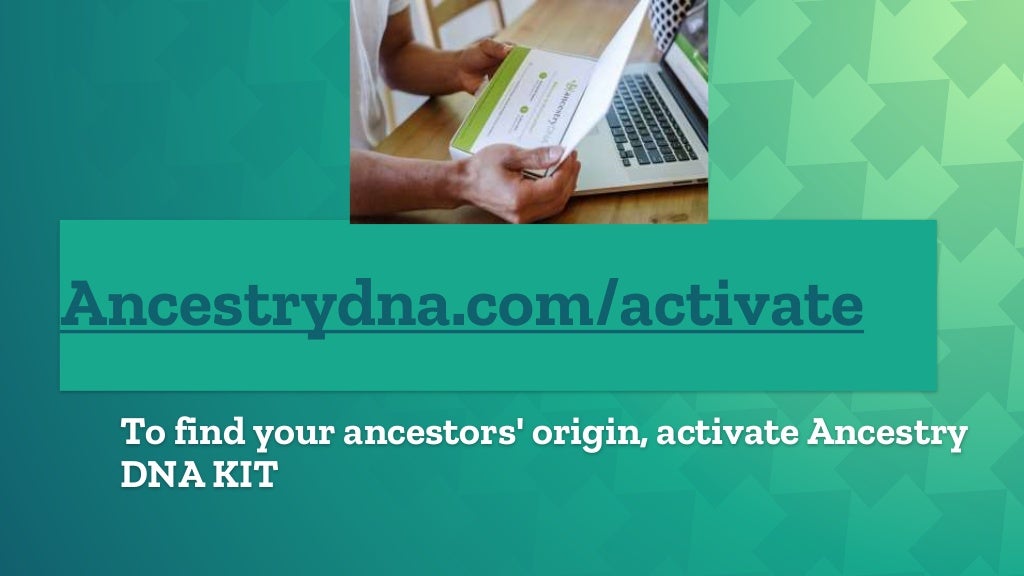 Ancestrydna.com/activate

To find your ancestors' origin, activate Ancestry DNA KIT